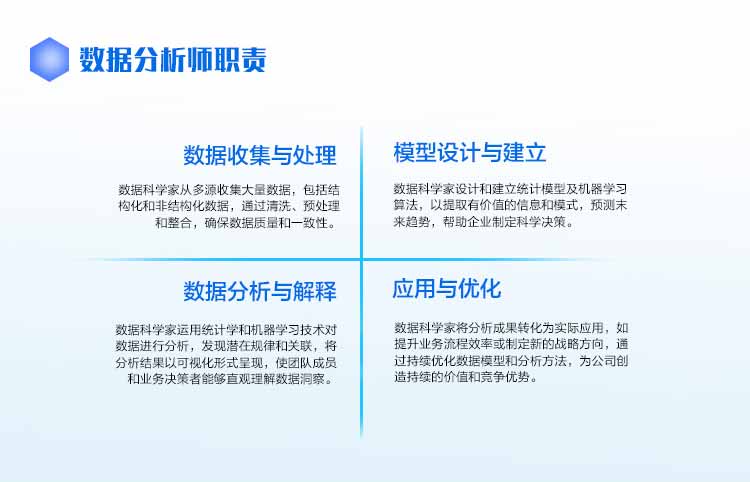 数据分析师职责

数据收集与处理

数据科学家从多源收集大量数据，包括结构化和非结构化数据，通过清洗、预处理和整合，确保数据质量和一致性。

模型设计与建立

数据科学家设计和建立统计模型及机器学习算法，以提取有价值的信息和模式，预测未来趋势，帮助企业制定科学决策。

数据分析与解释

数据科学家运用统计学和机器学习技术对数据进行分析，发现潜在规律和关联，将分析结果以可视化形式呈现，使团队成员和业务决策者能够直观理解数据洞察。

应用与优化

数据科学家将分析成果转化为实际应用，如提升业务流程效率或制定新的战略方向，通过持续优化数据模型和分析方法，为公司创造持续的价值和竞争优势。